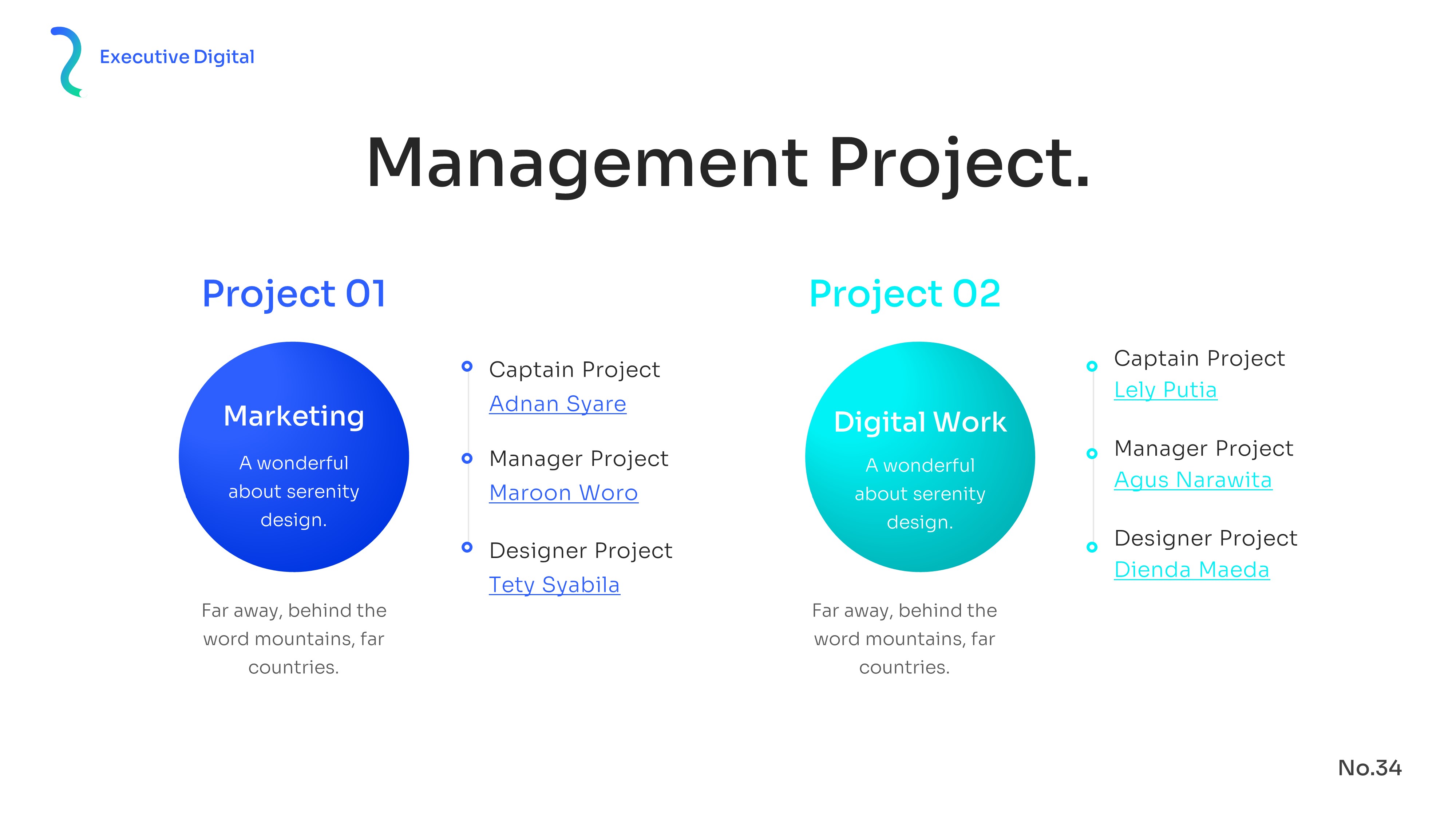 Executive Digital

Management Project.

Project 01

Marketing

A wonderful about serenity design.

Far away, behind the word mountains, far countries.

Captain Project
Adnan Syare

Manager Project
Maroon Woro

Designer Project
Tety Syabila

Project 02

Digital Work

A wonderful about serenity design.

Far away, behind the word mountains, far countries.

Captain Project
Lely Putia

Manager Project
Agus Narawita

Designer Project
Dienda Maeda

No.34